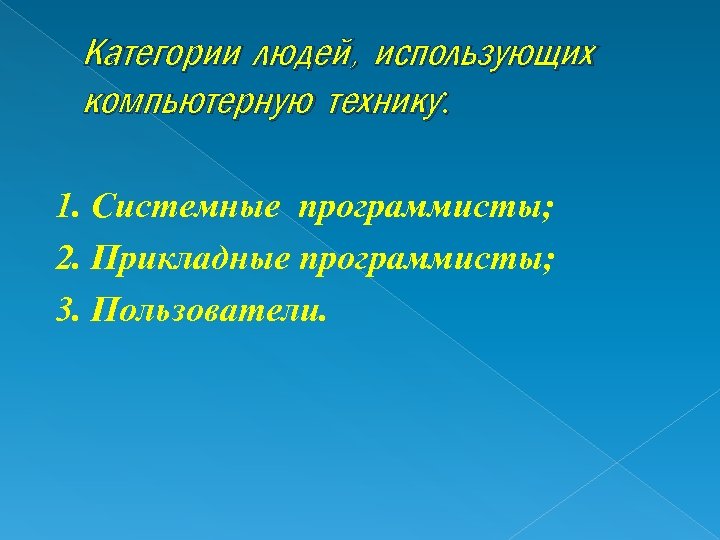 Категории людей, использующих компьютерную технику:

1. Системные программисты;
2. Прикладные программисты;
3. Пользователи.